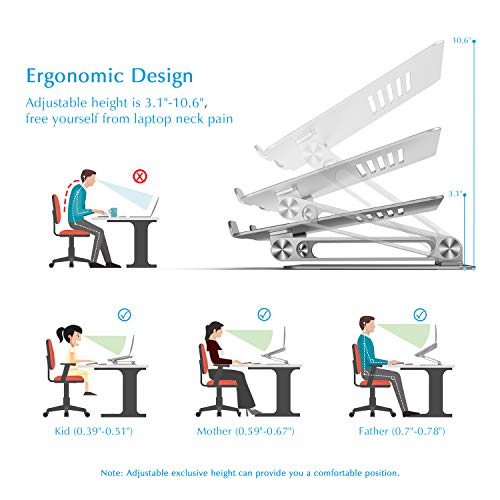 Ergonomic Design

Adjustable height is 3.1"-10.6", free yourself from laptop neck pain

10.6"

3.1"

Kid (0.39"-0.51")

Mother (0.59"-0.67")

Father (0.7"-0.78")

Note: Adjustable exclusive height can provide you a comfortable position.